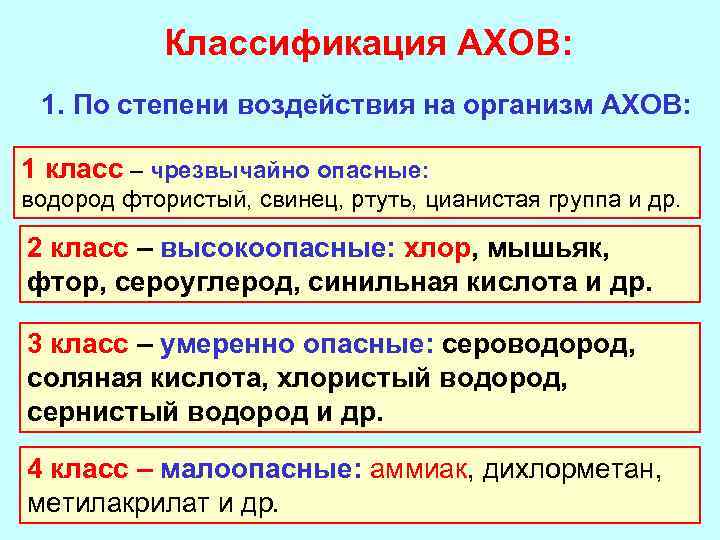 Классификация АХОВ:

1. По степени воздействия на организм АХОВ:

1 класс – чрезвычайно опасные: водород фтористый, свинец, ртуть, цианистая группа и др.

2 класс – высокоопасные: хлор, мышьяк, фтор, сероуглерод, синильная кислота и др.

3 класс – умеренно опасные: сероводород, соляная кислота, хлористый водород, сернистый водород и др.

4 класс – малоопасные: аммиак, дихлорметан, метилакрилат и др.